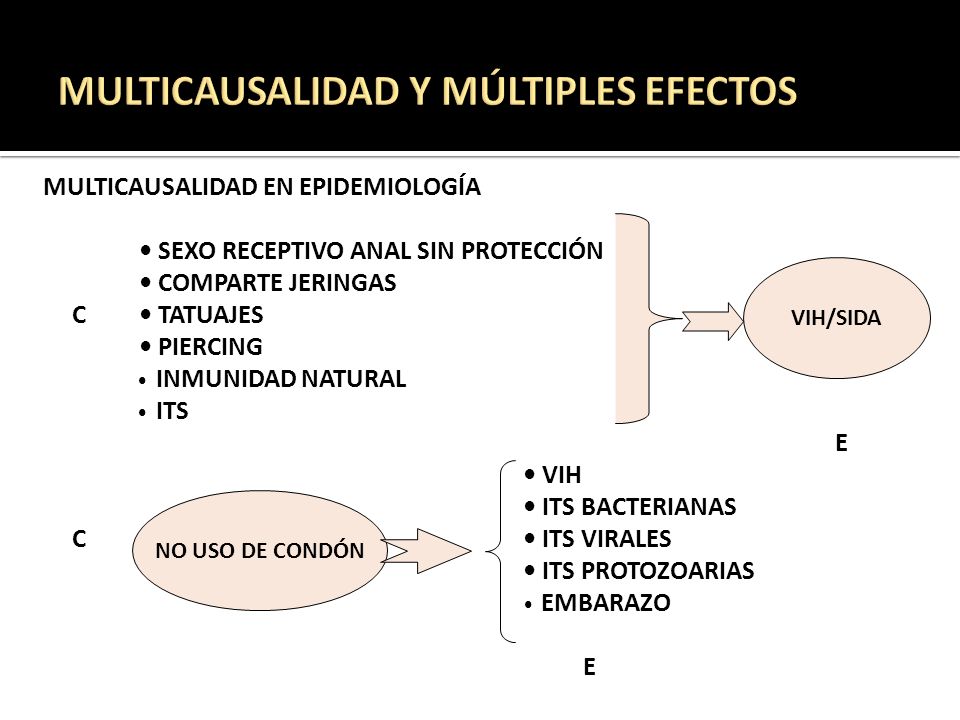 MULTICAUSALIDAD Y MÚLTIPLES EFECTOS

MULTICAUSALIDAD EN EPIDEMIOLOGÍA

C

• SEXO RECEPTIVO ANAL SIN PROTECCIÓN
• COMPARTE JERINGAS
• TATUAJES
• PIERCING
• INMUNIDAD NATURAL
• ITS

VIH/SIDA

E

C

NO USO DE CONDÓN

• VIH
• ITS BACTERIANAS
• ITS VIRALES
• ITS PROTOZOARIAS
• EMBARAZO

E